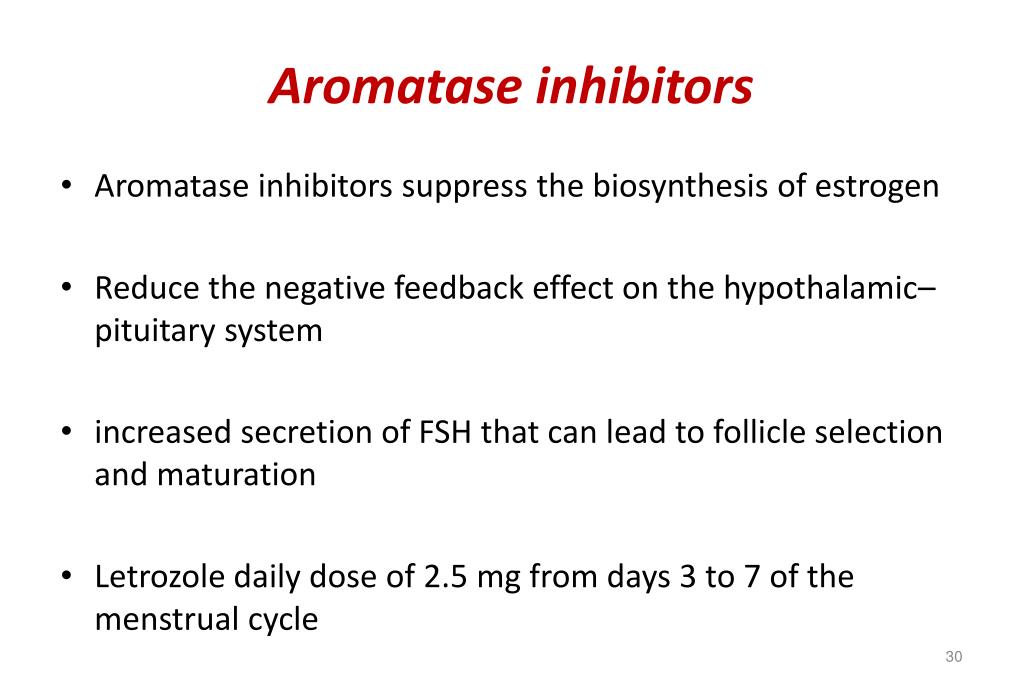 Aromatase inhibitors

• Aromatase inhibitors suppress the biosynthesis of estrogen

• Reduce the negative feedback effect on the hypothalamic–pituitary system

• increased secretion of FSH that can lead to follicle selection and maturation

• Letrozole daily dose of 2.5 mg from days 3 to 7 of the menstrual cycle

30